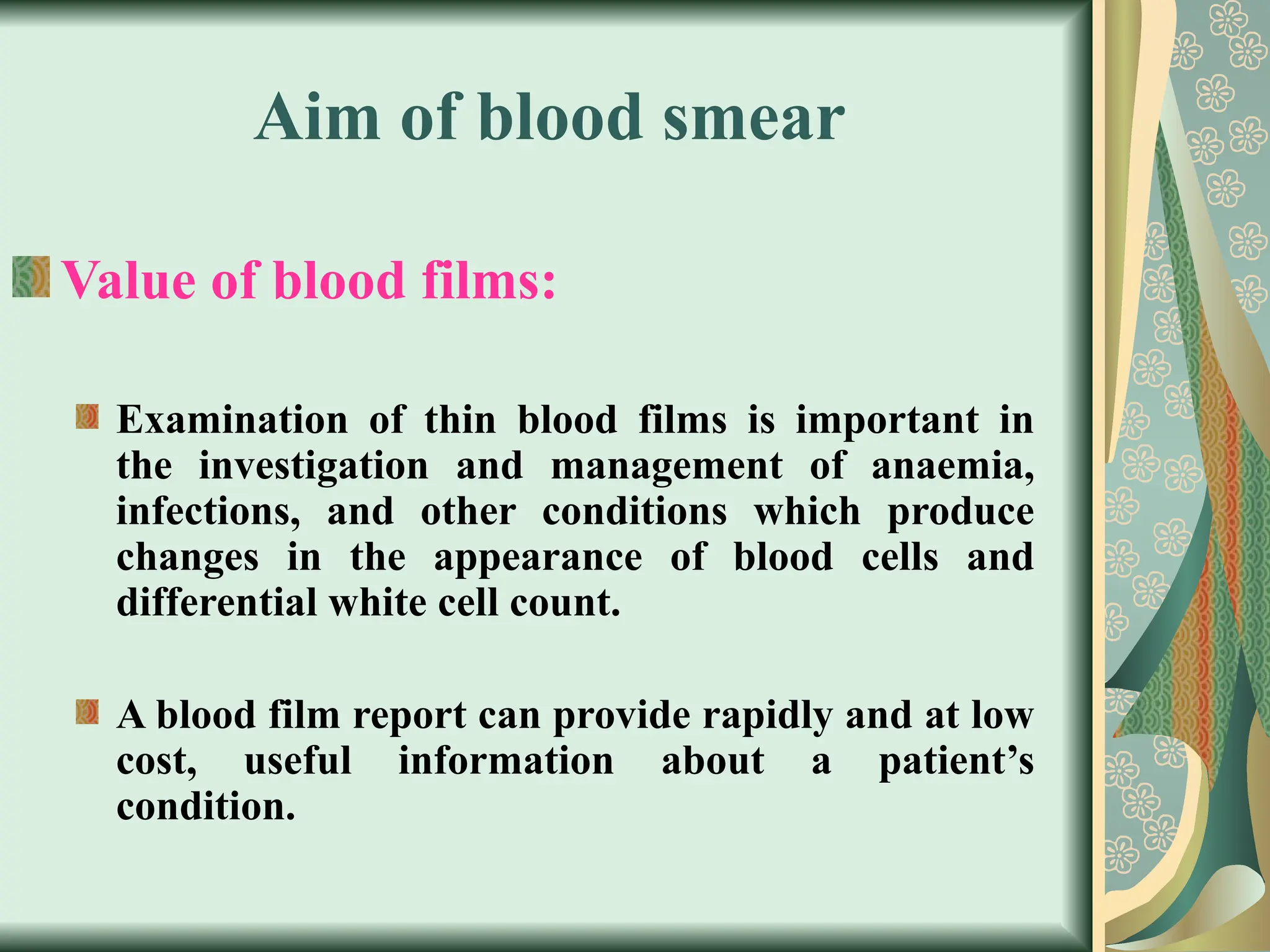 Aim of blood smear

Value of blood films:

Examination of thin blood films is important in the investigation and management of anaemia, infections, and other conditions which produce changes in the appearance of blood cells and differential white cell count.

A blood film report can provide rapidly and at low cost, useful information about a patient’s condition.